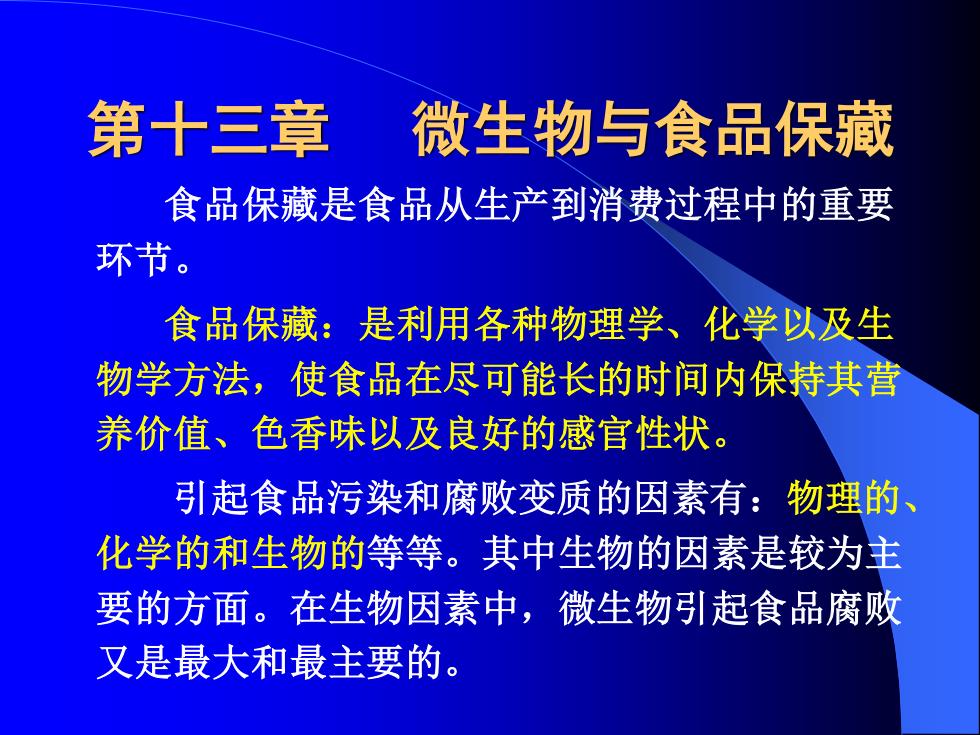 第十三章　微生物与食品保藏

食品保藏是食品从生产到消费过程中的重要环节。

食品保藏：是利用各种物理学、化学以及生物学方法，使食品在尽可能长的时间内保持其营养价值、色香味以及良好的感官性状。

引起食品污染和腐败变质的因素有：物理的、化学的和生物的等等。其中生物的因素是较为主要的方面。在生物因素中，微生物引起食品腐败又是最大和最主要的。